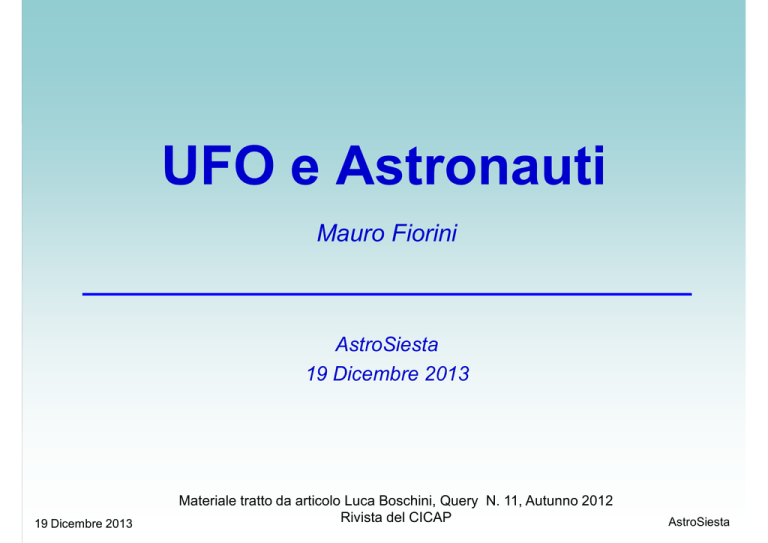 UFO e Astronauti

Mauro Fiorini

AstroSiesta
19 Dicembre 2013

Materiale tratto da articolo Luca Boschini, Query N. 11, Autunno 2012
Rivista del CICAP

19 Dicembre 2013

AstroSiesta